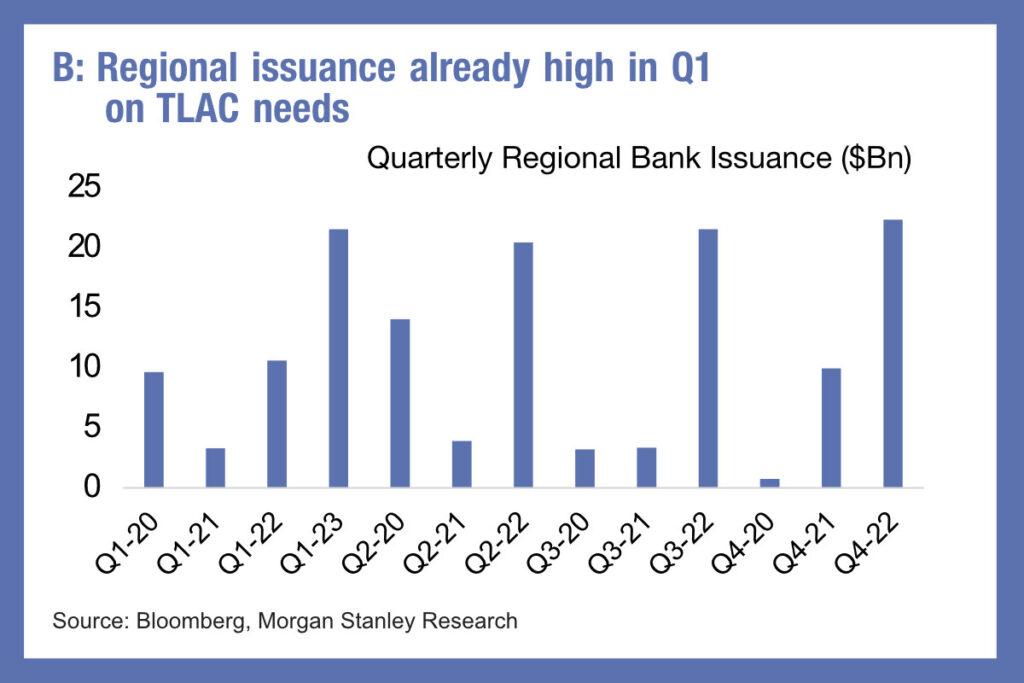 B: Regional issuance already high in Q1 on TLAC needs

Quarterly Regional Bank Issuance ($Bn)

25
20
15
10
5
0

Q1-20 Q1-21 Q1-22 Q1-23 Q2-20 Q2-21 Q2-22 Q3-20 Q3-21 Q3-22 Q4-20 Q4-21 Q4-22

Source: Bloomberg, Morgan Stanley Research